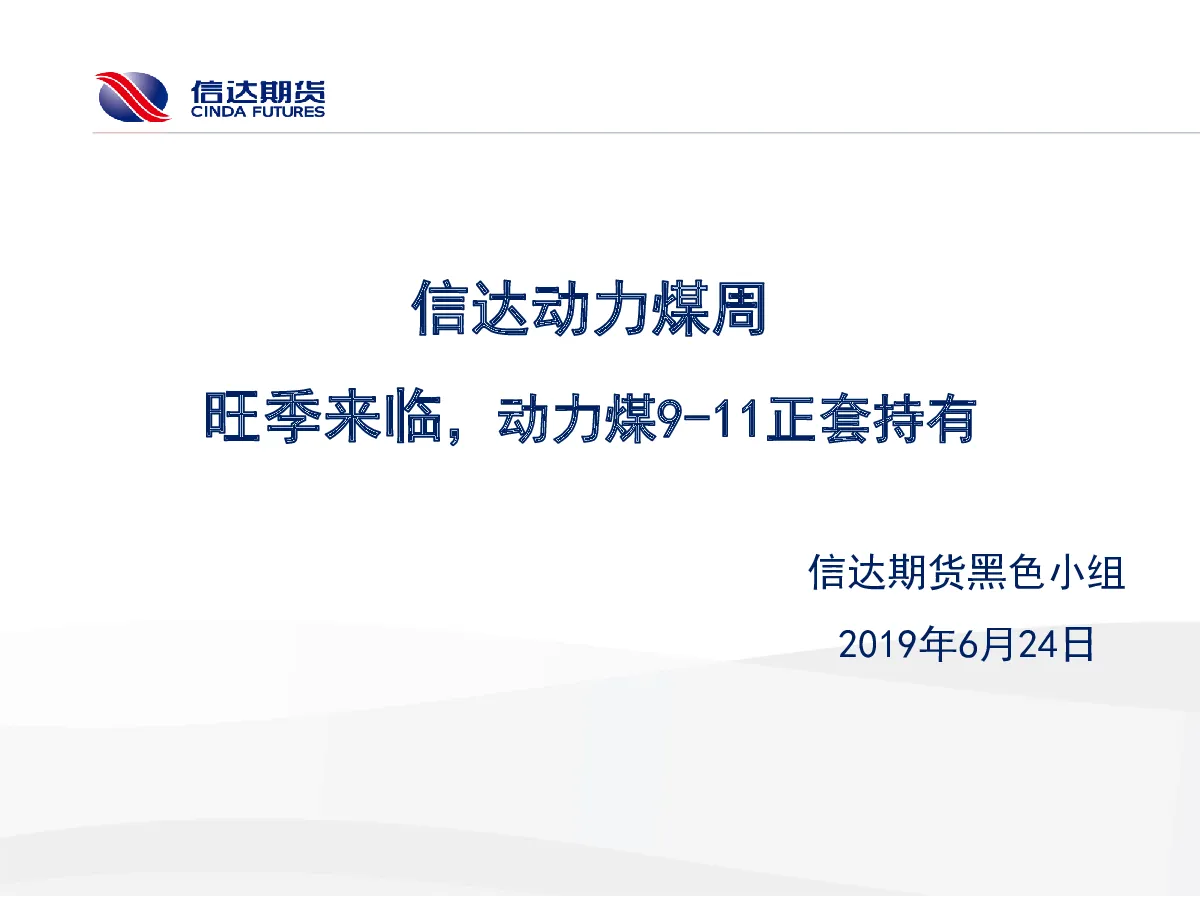 信达期货
CINDA FUTURES

信达动力煤周

旺季来临，动力煤9-11正套持有

信达期货黑色小组

2019年6月24日